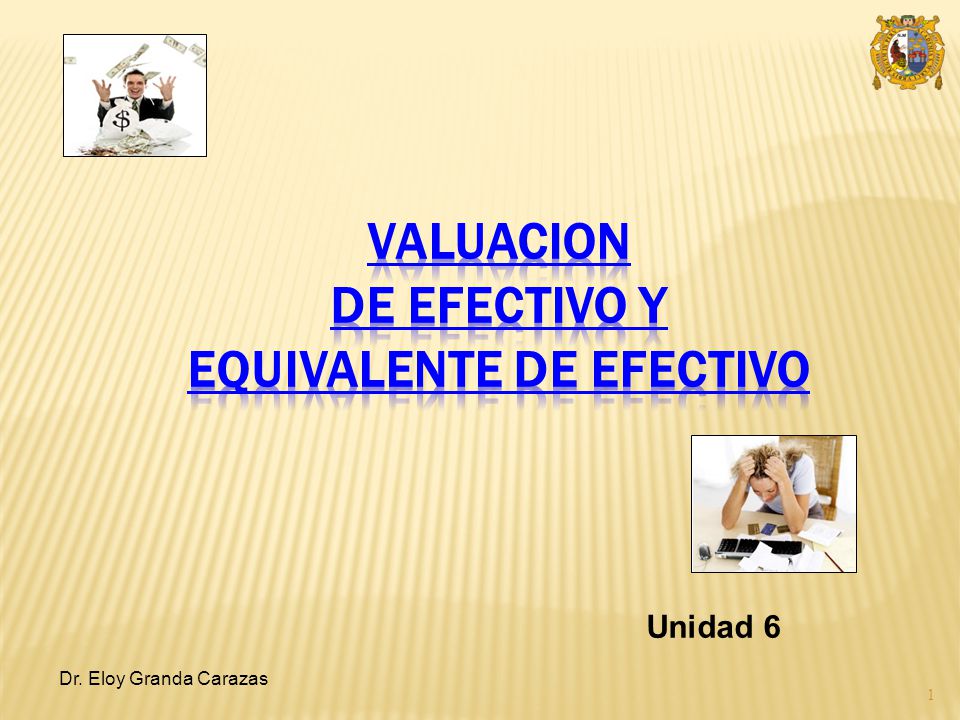 VALUACION
DE EFECTIVO Y
EQUIVALENTE DE EFECTIVO

Unidad 6

Dr. Eloy Granda Carazas

1